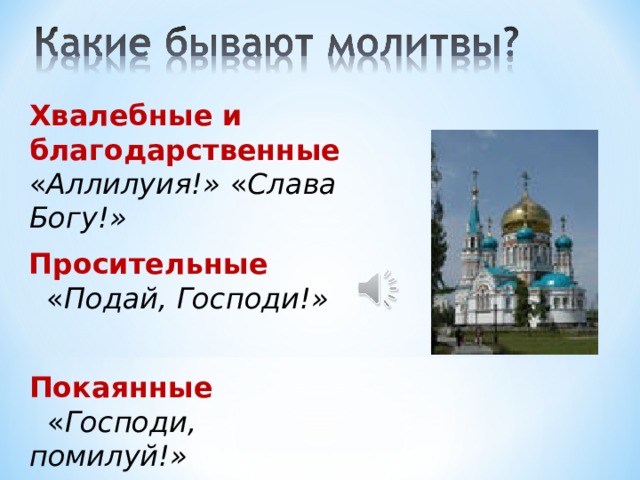 Какие бывают молитвы?

Хвалебные и благодарственные
«Аллилуия!» «Слава Богу!»

Просительные
«Подай, Господи!»

Покаянные
«Господи, помилуй!»